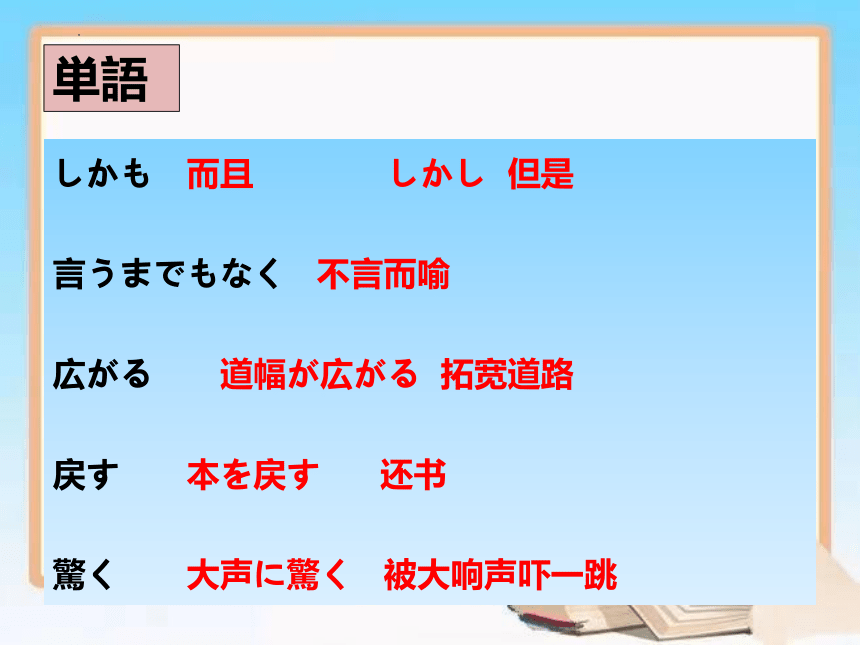 単語

しかも　而且　　　　しかし　但是

言うまでもなく　不言而喻

広がる　　道幅が広がる　拓宽道路

戻す　　本を戻す　　还书

驚く　　大声に驚く　被大响声吓一跳